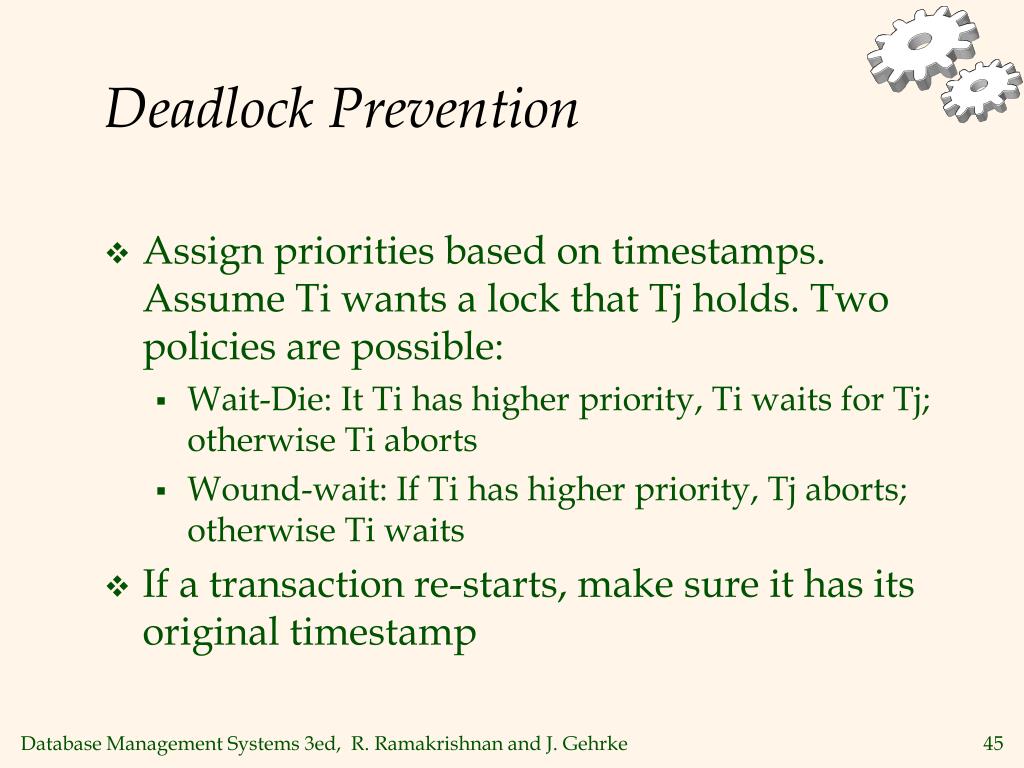 Deadlock Prevention

❖ Assign priorities based on timestamps. Assume Ti wants a lock that Tj holds. Two policies are possible:

▪ Wait-Die: It Ti has higher priority, Ti waits for Tj; otherwise Ti aborts

▪ Wound-wait: If Ti has higher priority, Tj aborts; otherwise Ti waits

❖ If a transaction re-starts, make sure it has its original timestamp

Database Management Systems 3ed, R. Ramakrishnan and J. Gehrke

45